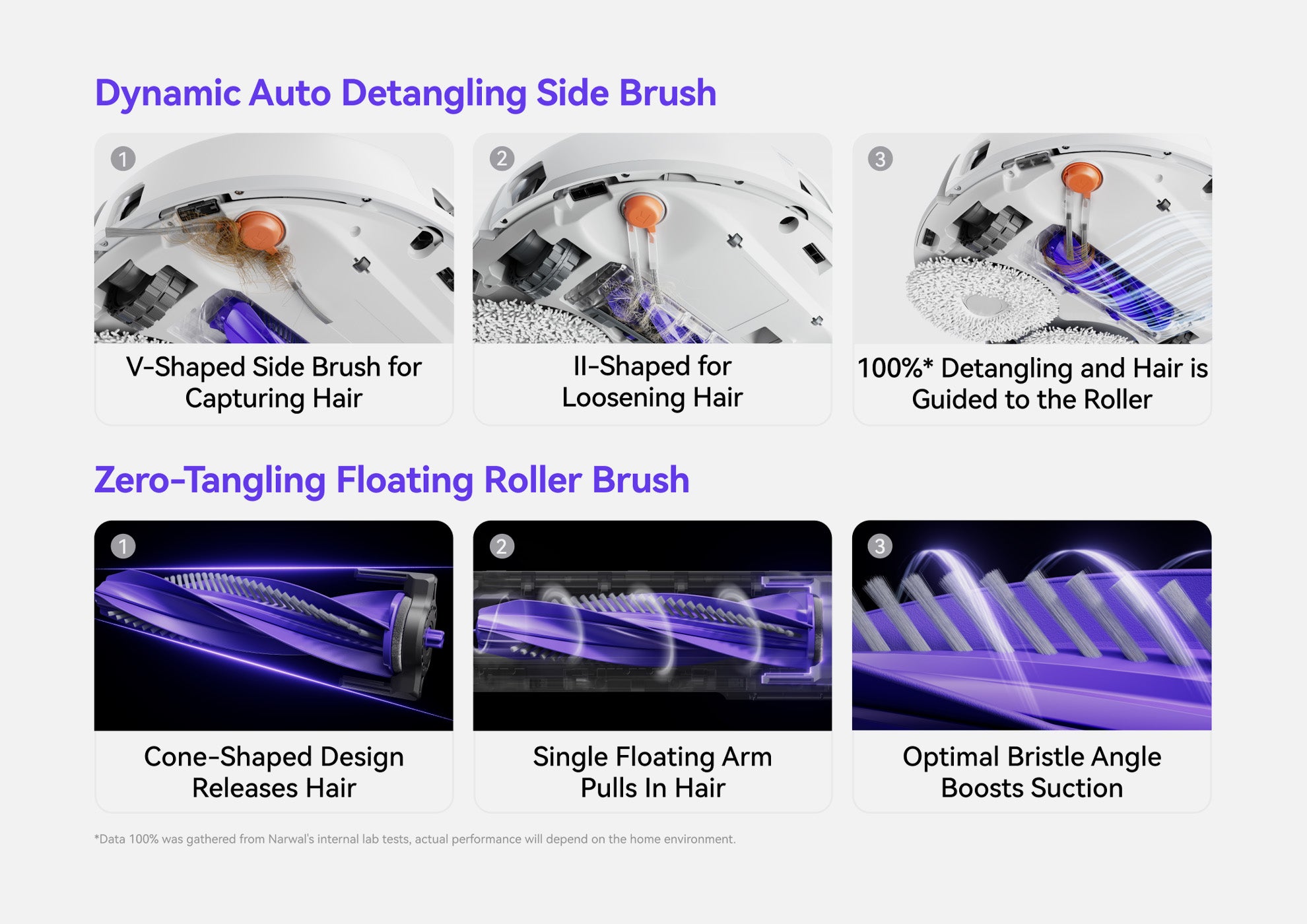 Dynamic Auto Detangling Side Brush

1
V-Shaped Side Brush for Capturing Hair

2
II-Shaped for Loosening Hair

3
100%* Detangling and Hair is Guided to the Roller

Zero-Tangling Floating Roller Brush

1
Cone-Shaped Design Releases Hair

2
Single Floating Arm Pulls In Hair

3
Optimal Bristle Angle Boosts Suction

*Data 100% was gathered from Narwal's internal lab tests, actual performance will depend on the home environment.